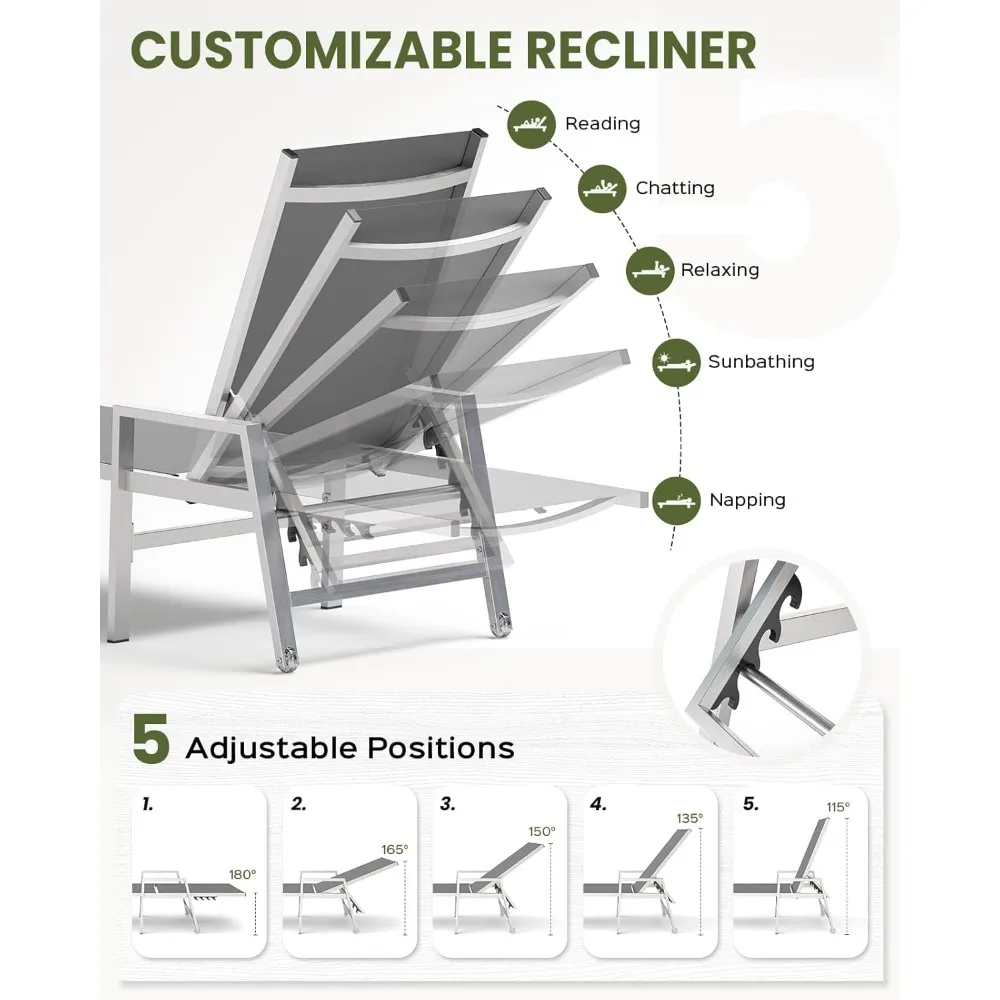 CUSTOMIZABLE RECLINER

Reading

Chatting

Relaxing

Sunbathing

Napping

5 Adjustable Positions

1.
180°

2.
165°

3.
150°

4.
135°

5.
115°